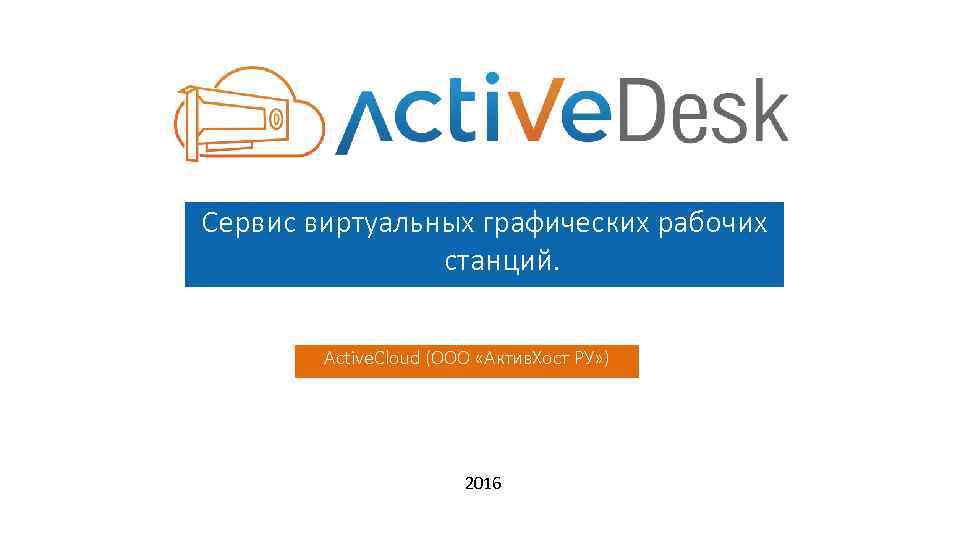 ActiveDesk

Сервис виртуальных графических рабочих станций.

Active.Cloud (ООО «Актив.Хост РУ»)

2016